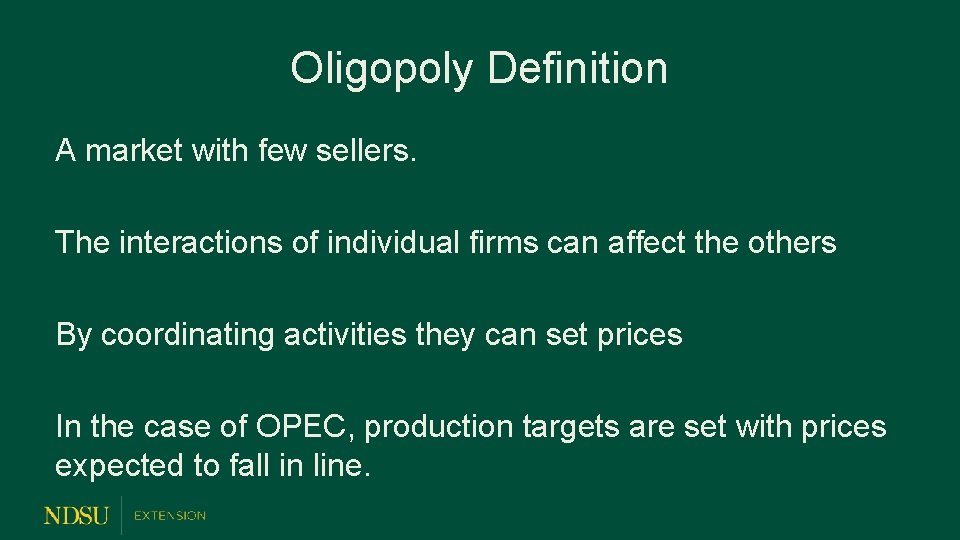 Oligopoly Definition

A market with few sellers.

The interactions of individual firms can affect the others

By coordinating activities they can set prices

In the case of OPEC, production targets are set with prices expected to fall in line.

NDSU EXTENSION